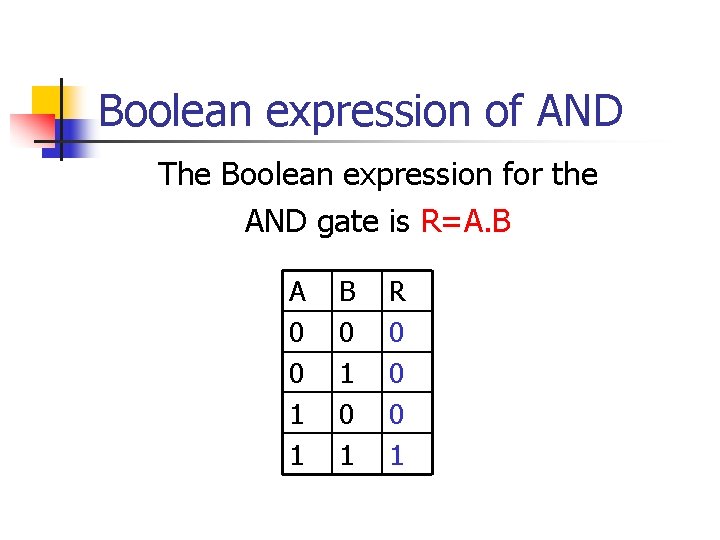 Boolean expression of AND

The Boolean expression for the AND gate is R=A.B

| A | B | R |
|---|---|---|
| 0 | 0 | 0 |
| 0 | 1 | 0 |
| 1 | 0 | 0 |
| 1 | 1 | 1 |